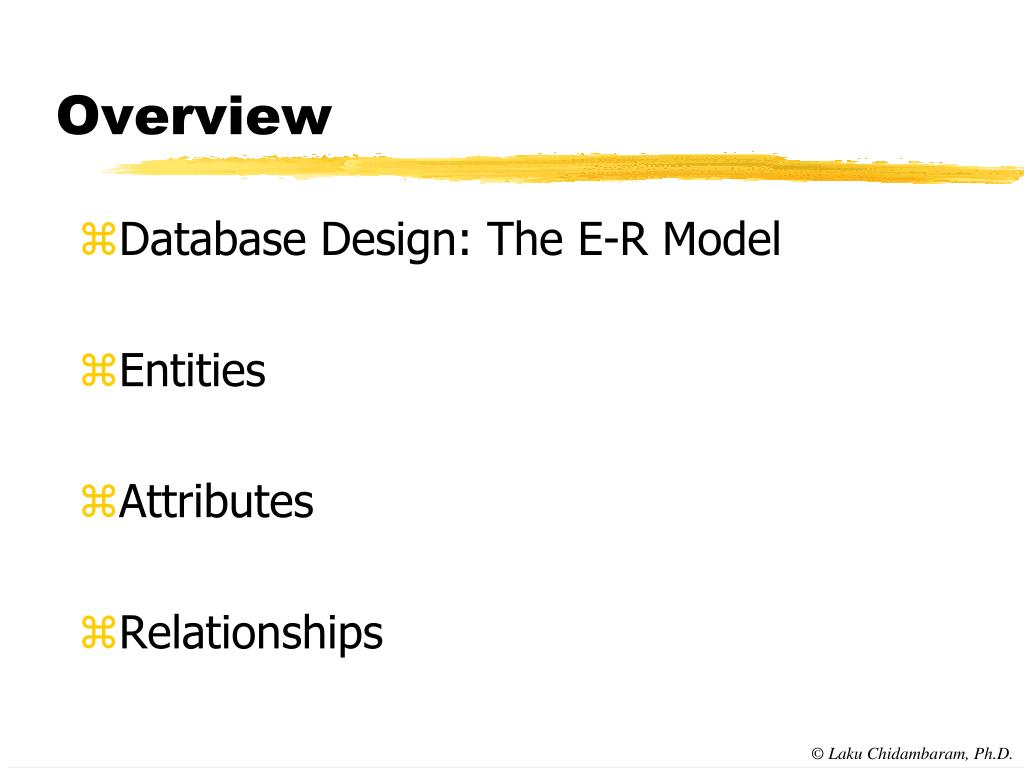 Overview

⌘Database Design: The E-R Model

⌘Entities

⌘Attributes

⌘Relationships

© Laku Chidambaram, Ph.D.